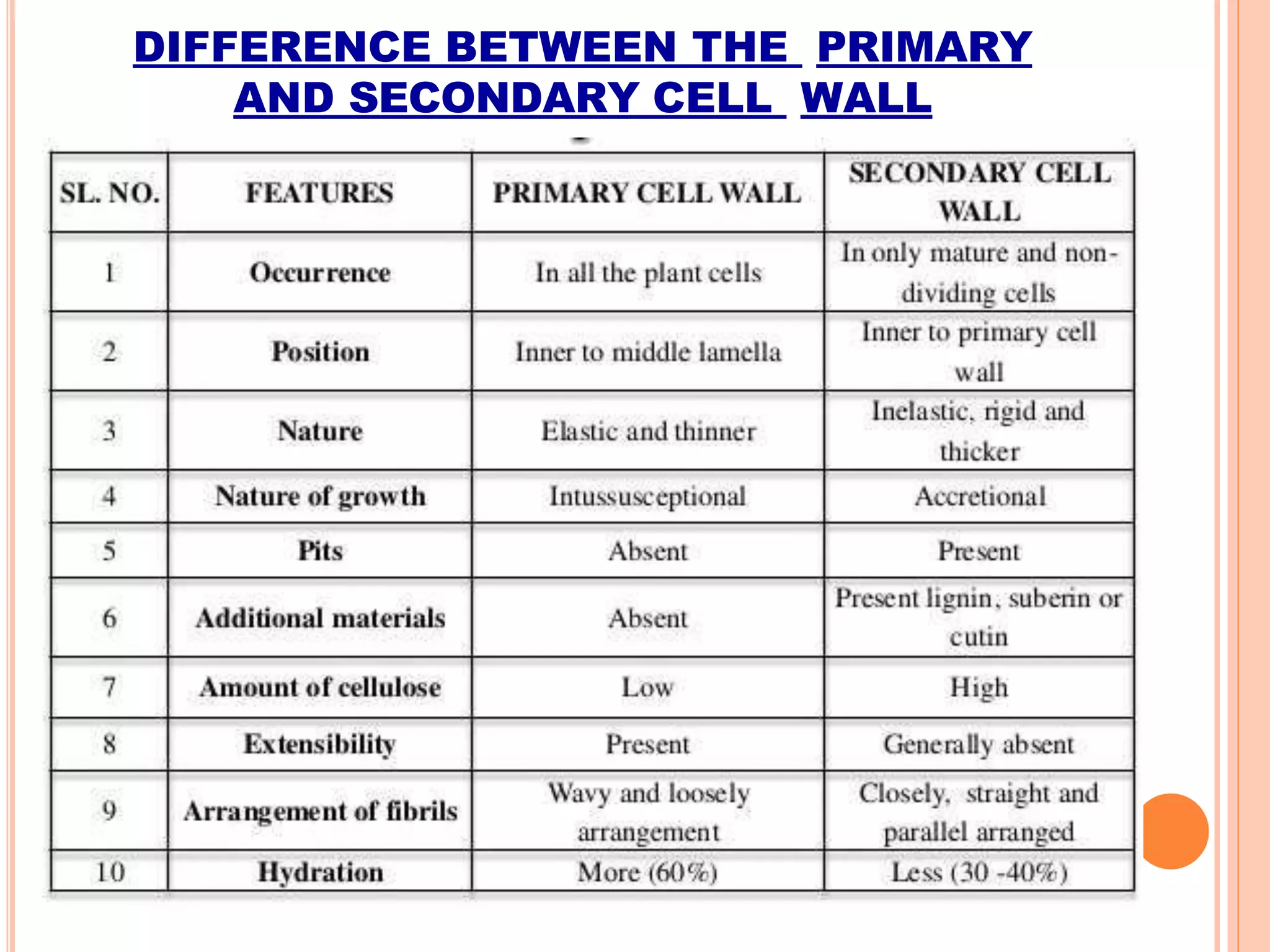 DIFFERENCE BETWEEN THE PRIMARY AND SECONDARY CELL WALL

| SL. NO. | FEATURES | PRIMARY CELL WALL | SECONDARY CELL WALL |
|---|---|---|---|
| 1 | Occurrence | In all the plant cells | In only mature and non-dividing cells |
| 2 | Position | Inner to middle lamella | Inner to primary cell wall |
| 3 | Nature | Elastic and thinner | Inelastic, rigid and thicker |
| 4 | Nature of growth | Intussusceptional | Accretional |
| 5 | Pits | Absent | Present |
| 6 | Additional materials | Absent | Present lignin, suberin or cutin |
| 7 | Amount of cellulose | Low | High |
| 8 | Extensibility | Present | Generally absent |
| 9 | Arrangement of fibrils | Wavy and loosely arrangement | Closely, straight and parallel arranged |
| 10 | Hydration | More (60%) | Less (30 -40%) |